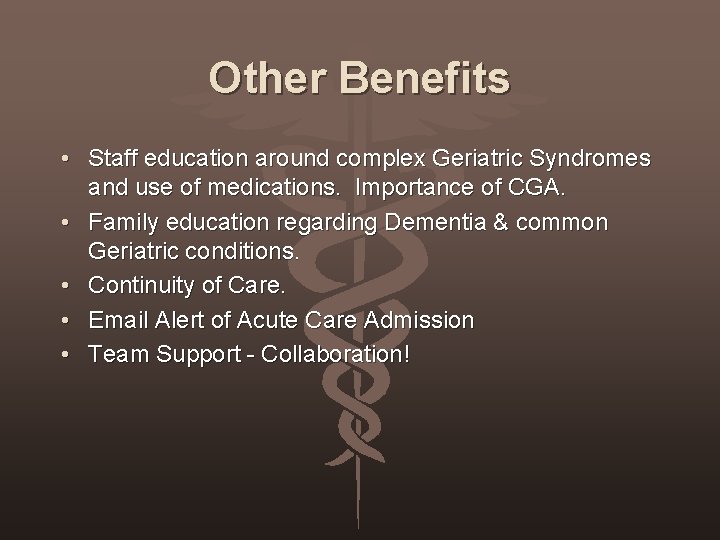 Other Benefits

• Staff education around complex Geriatric Syndromes and use of medications. Importance of CGA.
• Family education regarding Dementia & common Geriatric conditions.
• Continuity of Care.
• Email Alert of Acute Care Admission
• Team Support - Collaboration!